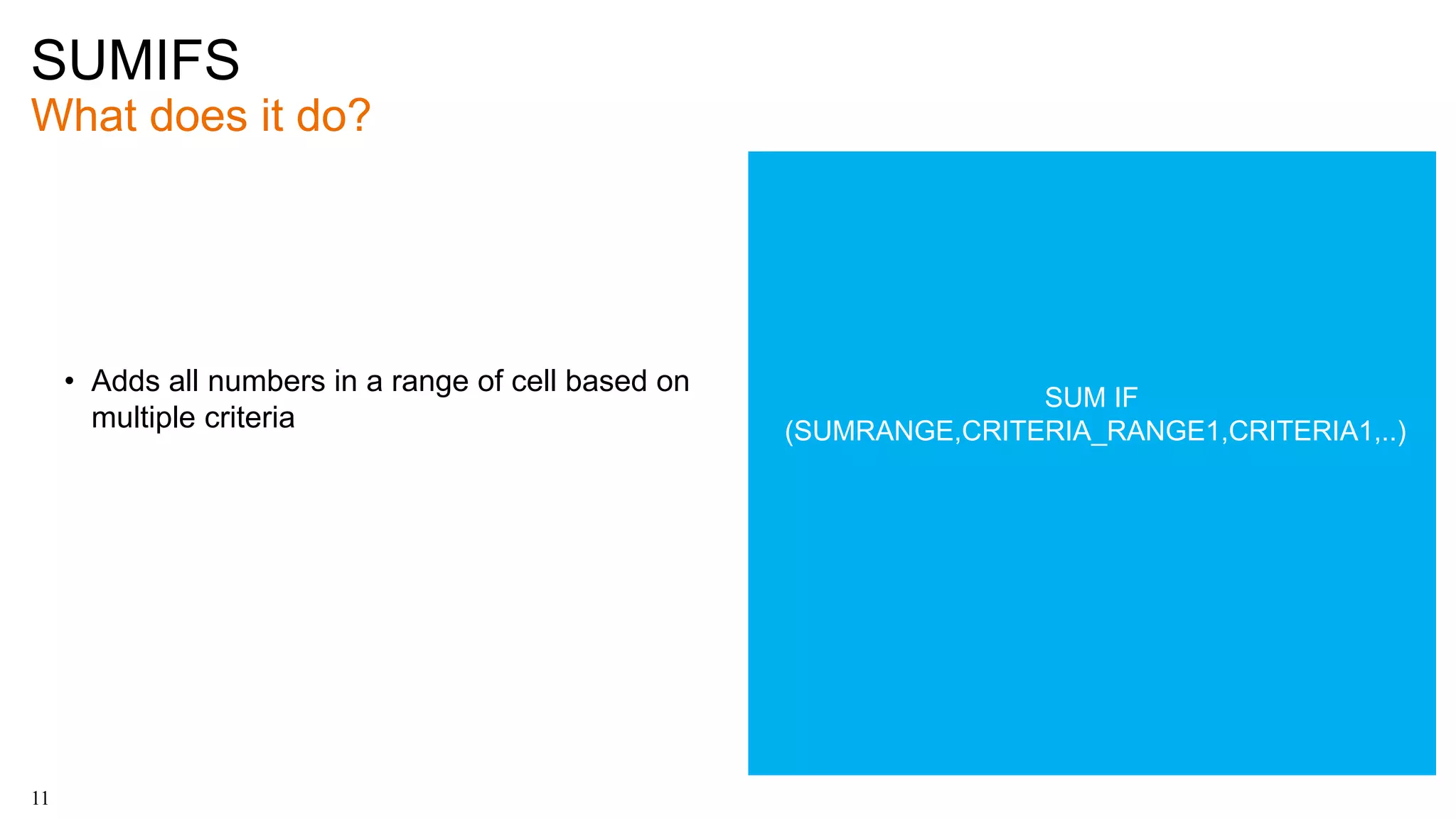 SUMIFS
What does it do?

• Adds all numbers in a range of cell based on multiple criteria

SUM IF
(SUMRANGE,CRITERIA_RANGE1,CRITERIA1,..)

11